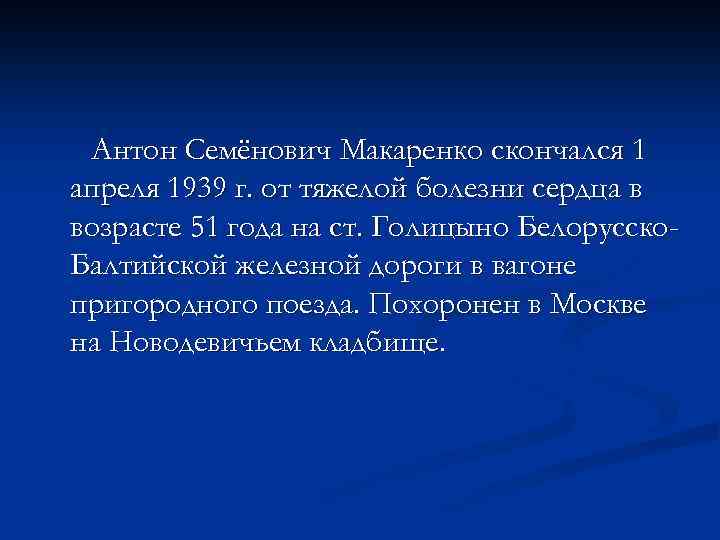 Антон Семёнович Макаренко скончался 1 апреля 1939 г. от тяжелой болезни сердца в возрасте 51 года на ст. Голицыно Белорусско-Балтийской железной дороги в вагоне пригородного поезда. Похоронен в Москве на Новодевичьем кладбище.